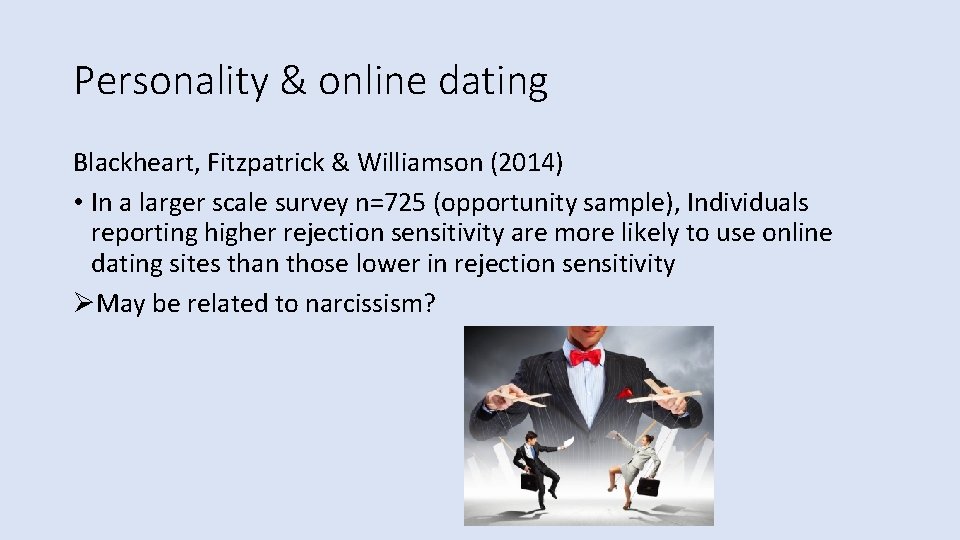 Personality & online dating

Blackheart, Fitzpatrick & Williamson (2014)

• In a larger scale survey n=725 (opportunity sample), Individuals reporting higher rejection sensitivity are more likely to use online dating sites than those lower in rejection sensitivity

➢May be related to narcissism?